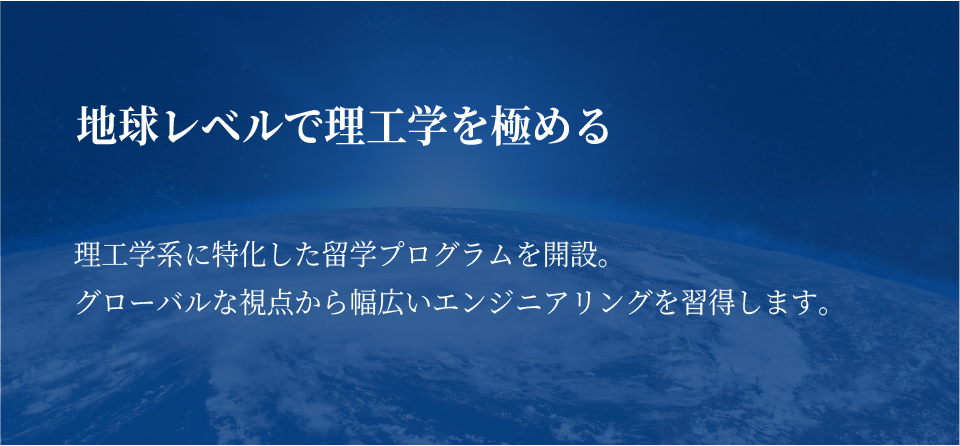 地球レベルで理工学を極める

理工学系に特化した留学プログラムを開設。
グローバルな視点から幅広いエンジニアリングを習得します。